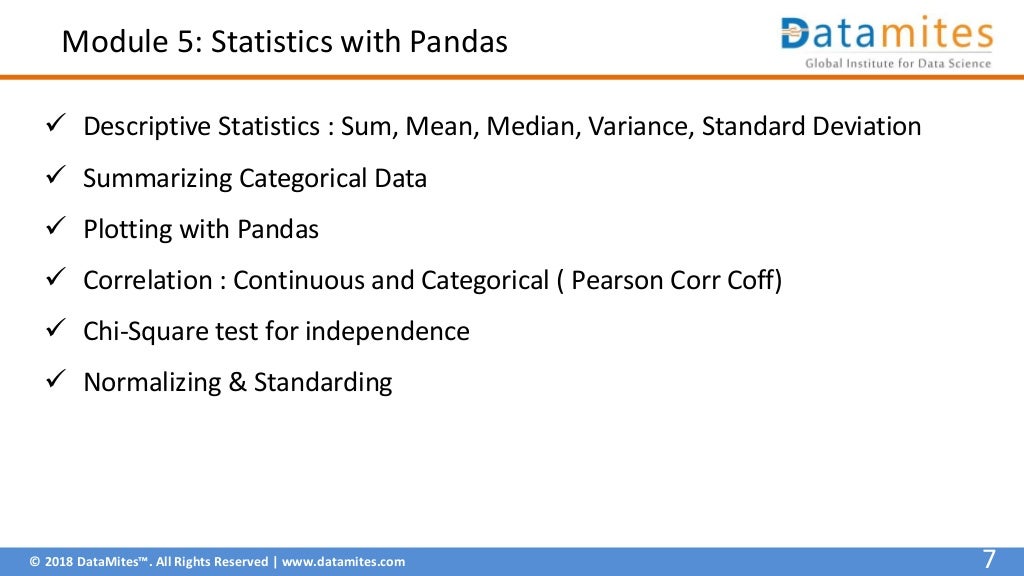 Module 5: Statistics with Pandas

Datamites
Global Institute for Data Science

✓ Descriptive Statistics : Sum, Mean, Median, Variance, Standard Deviation

✓ Summarizing Categorical Data

✓ Plotting with Pandas

✓ Correlation : Continuous and Categorical ( Pearson Corr Coff)

✓ Chi-Square test for independence

✓ Normalizing & Standarding

© 2018 DataMites™. All Rights Reserved | www.datamites.com

7